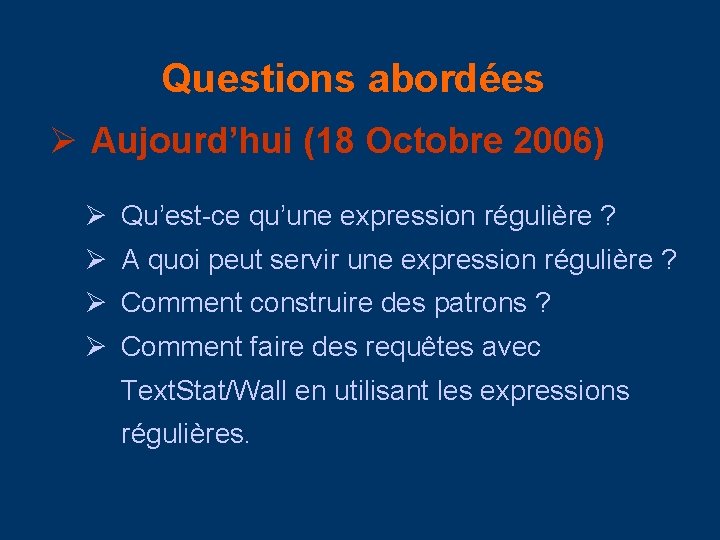 Questions abordées

➢ Aujourd’hui (18 Octobre 2006)

➢ Qu’est-ce qu’une expression régulière ?
➢ A quoi peut servir une expression régulière ?
➢ Comment construire des patrons ?
➢ Comment faire des requêtes avec TextStat/Wall en utilisant les expressions régulières.